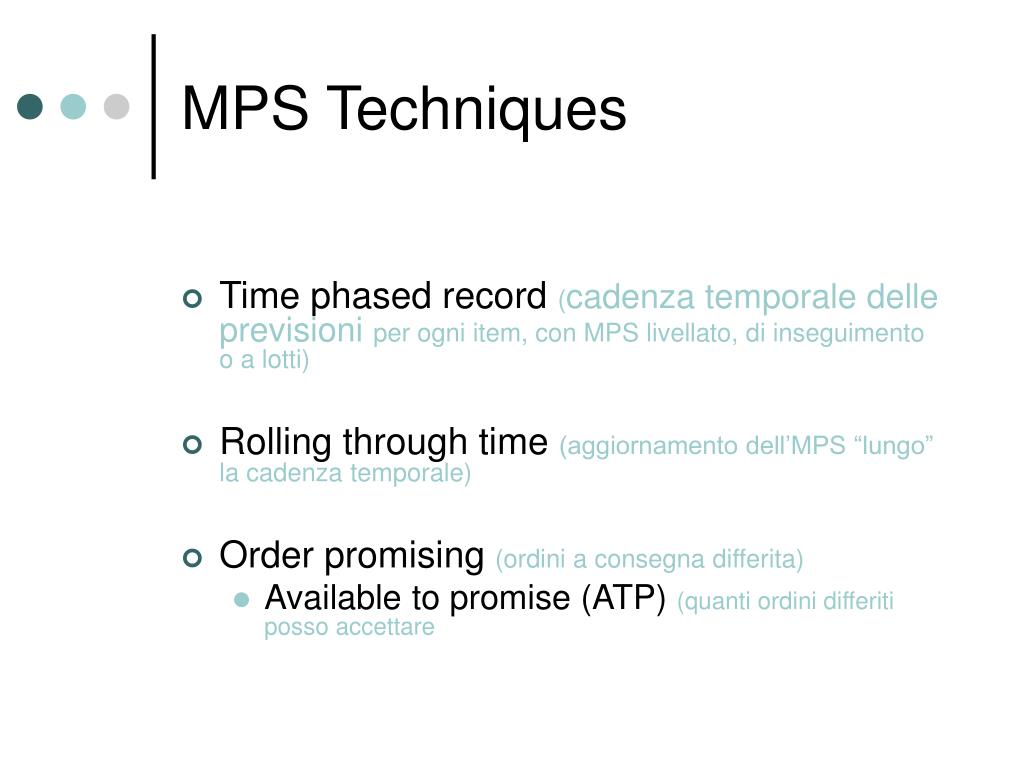 MPS Techniques

Time phased record (cadenza temporale delle previsioni per ogni item, con MPS livellato, di inseguimento o a lotti)

Rolling through time (aggiornamento dell’MPS “lungo” la cadenza temporale)

Order promising (ordini a consegna differita)

Available to promise (ATP) (quanti ordini differiti posso accettare